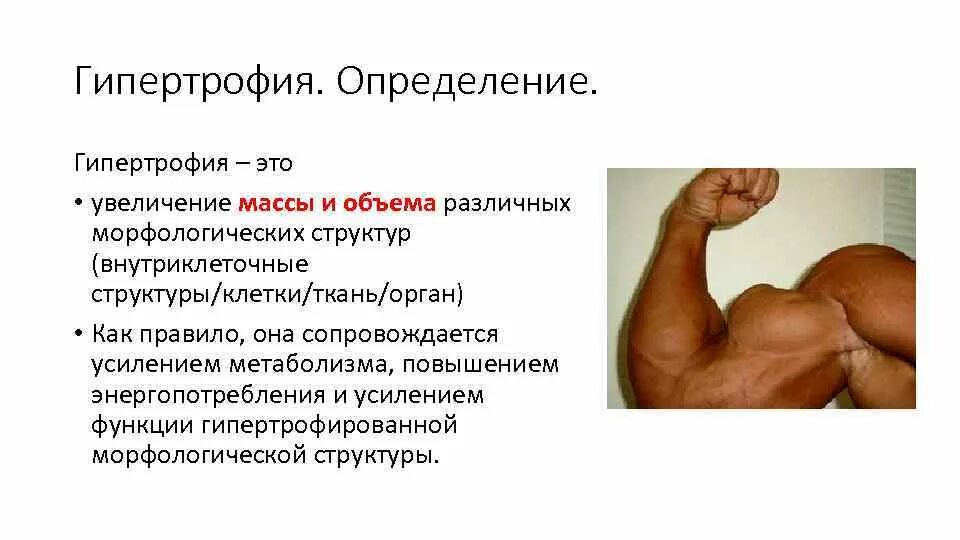 Гипертрофия. Определение.

Гипертрофия – это

• увеличение массы и объема различных морфологических структур (внутриклеточные структуры/клетки/ткань/орган)

• Как правило, она сопровождается усилением метаболизма, повышением энергопотребления и усилением функции гипертрофированной морфологической структуры.